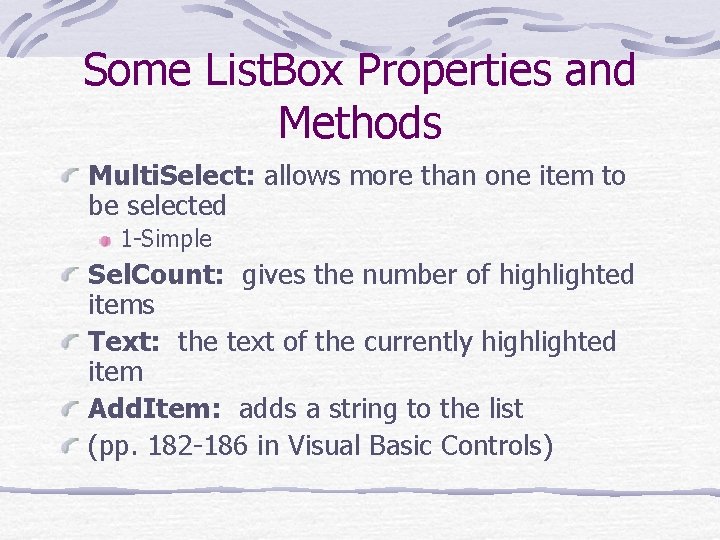 Some ListBox Properties and Methods

MultiSelect: allows more than one item to be selected

1-Simple

SelCount: gives the number of highlighted items

Text: the text of the currently highlighted item

AddItem: adds a string to the list

(pp. 182-186 in Visual Basic Controls)